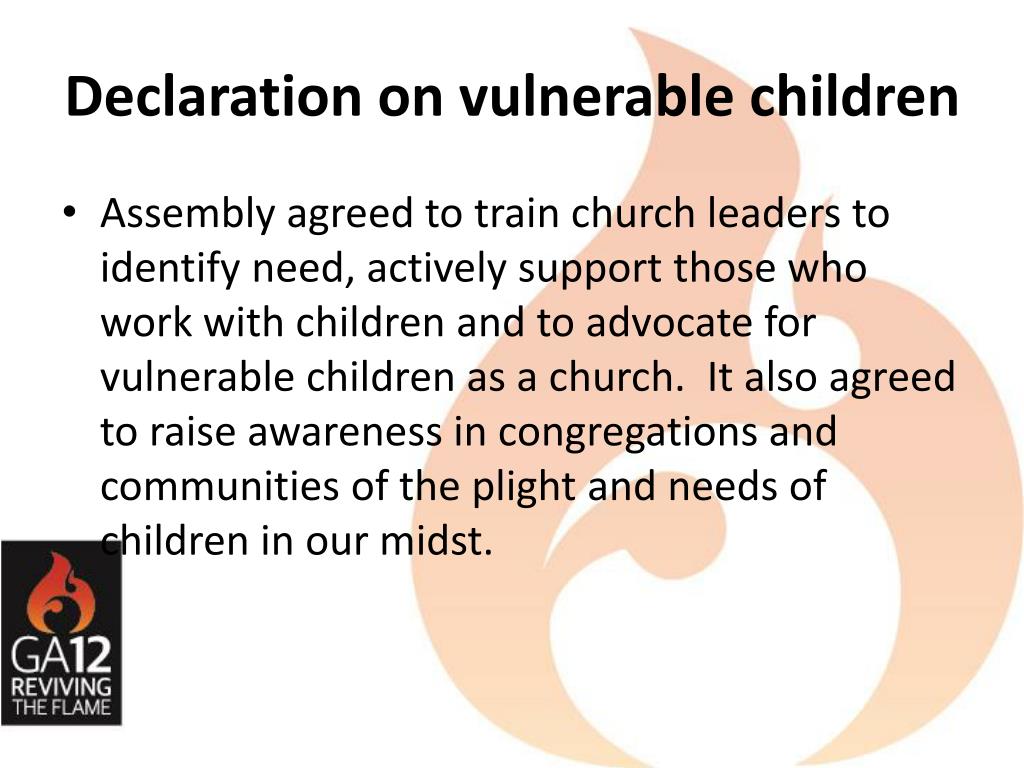 Declaration on vulnerable children

• Assembly agreed to train church leaders to identify need, actively support those who work with children and to advocate for vulnerable children as a church. It also agreed to raise awareness in congregations and communities of the plight and needs of children in our midst.

GA12
REVIVING
THE FLAME